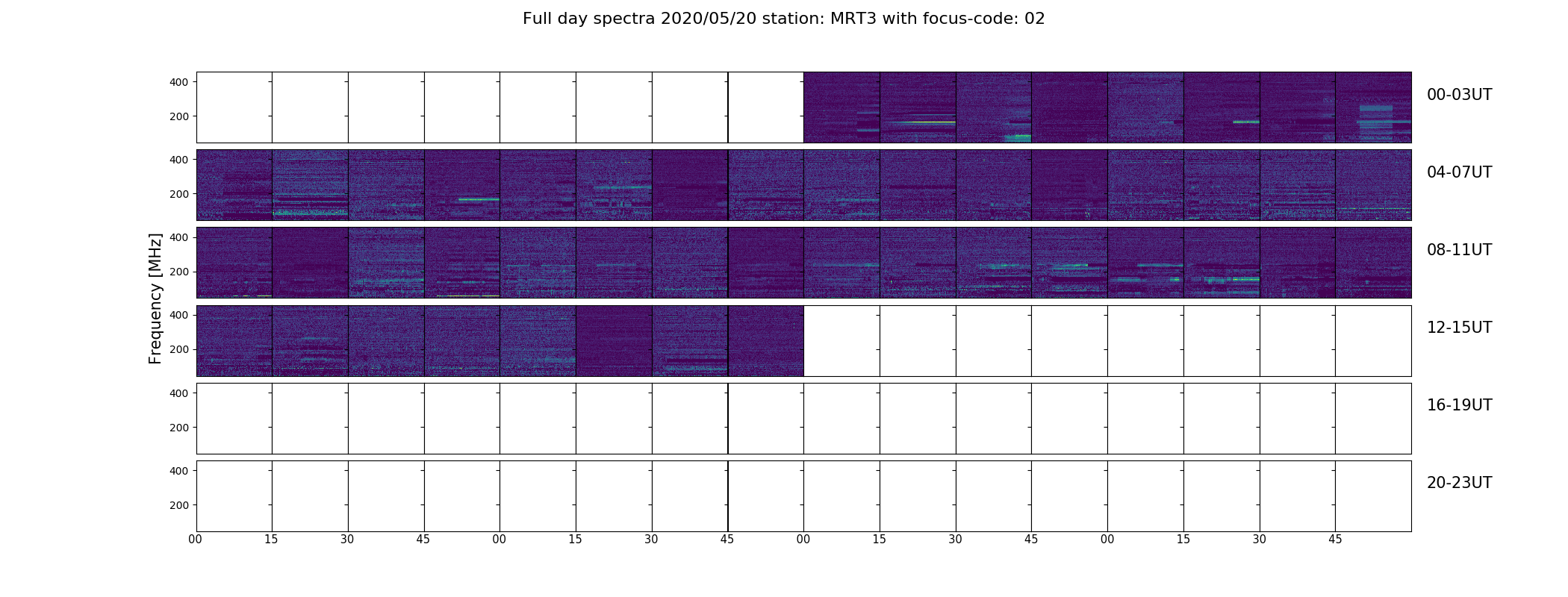 Full day spectra 2020/05/20 station: MRT3 with focus-code: 02

Frequency [MHz]

400
200
00-03UT

400
200
04-07UT

400
200
08-11UT

400
200
12-15UT

400
200
16-19UT

400
200
20-23UT

00 15 30 45 00 15 30 45 00 15 30 45 00 15 30 45